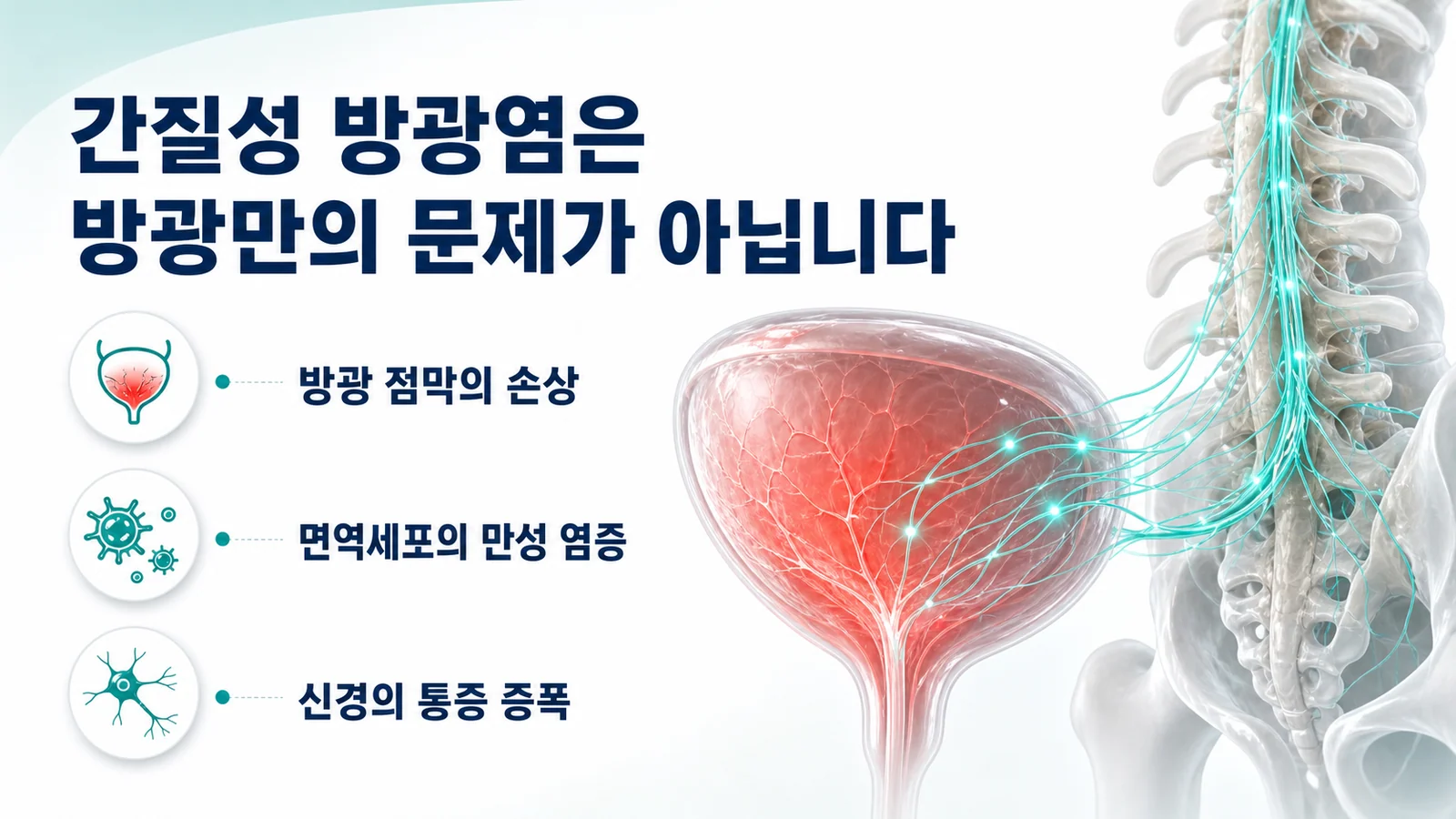 간질성 방광염은
방광만의 문제가 아닙니다

방광 점막의 손상

면역세포의 만성 염증

신경의 통증 증폭